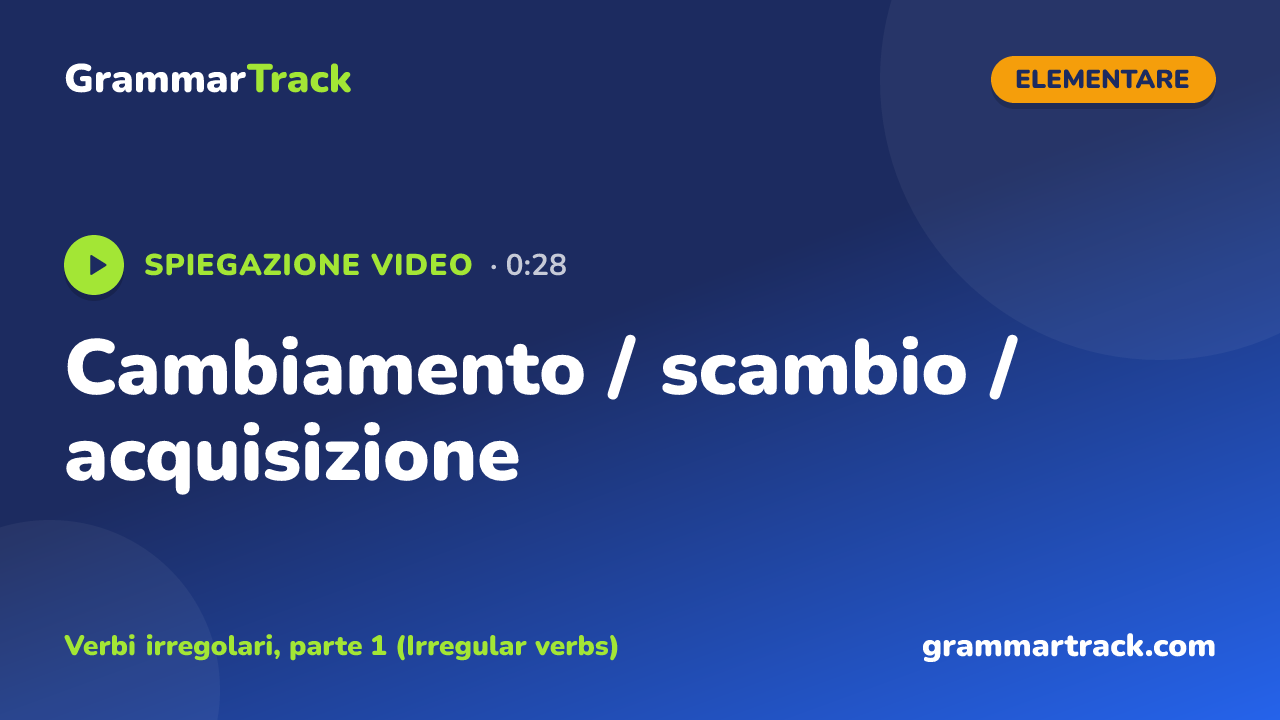 GrammarTrack

ELEMENTARE

SPIEGAZIONE VIDEO · 0:28

Cambiamento / scambio / acquisizione

Verbi irregolari, parte 1 (Irregular verbs)

grammartrack.com